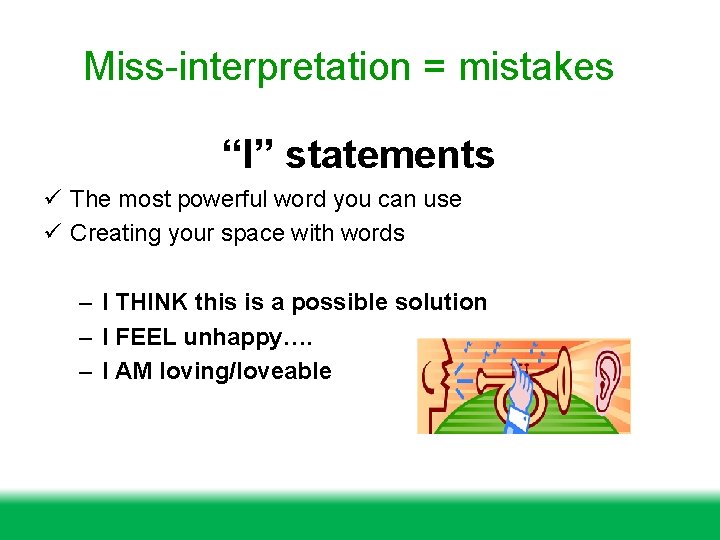 Miss-interpretation = mistakes

“I” statements

✓ The most powerful word you can use
✓ Creating your space with words

– I THINK this is a possible solution
– I FEEL unhappy….
– I AM loving/loveable